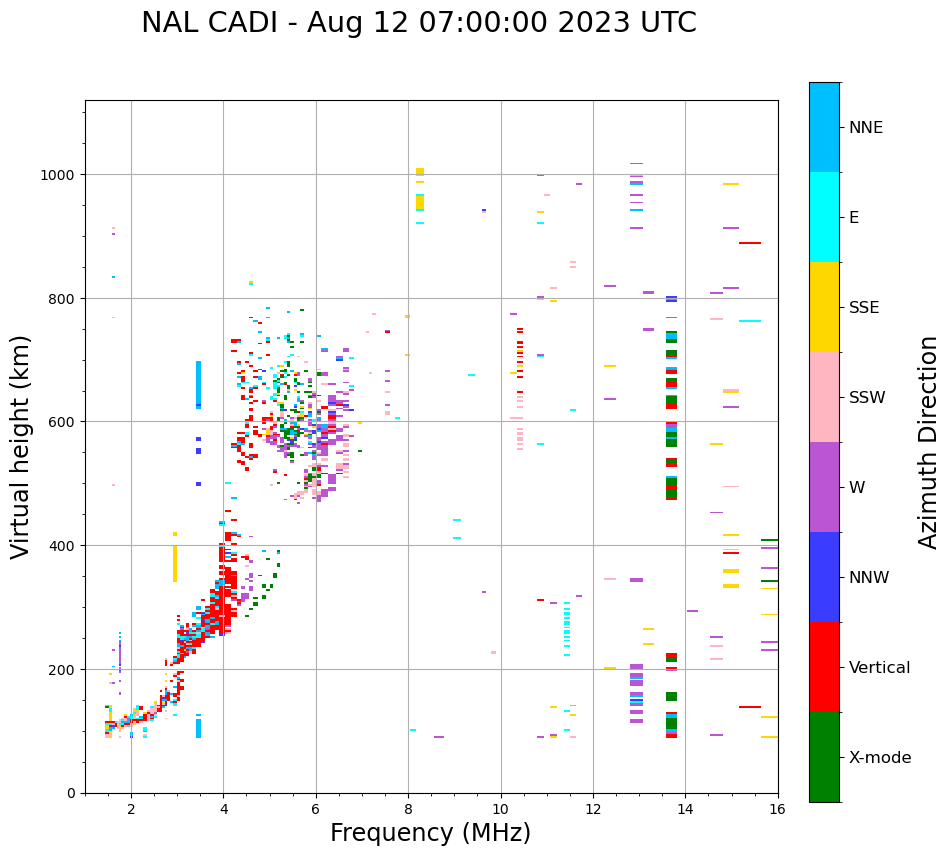 NAL CADI - Aug 12 07:00:00 2023 UTC

Virtual height (km)

1000
800
600
400
200
0

2
4
6
8
10
12
14
16

Frequency (MHz)

NNE
E
SSE
SSW
W
NNW
Vertical
X-mode

Azimuth Direction